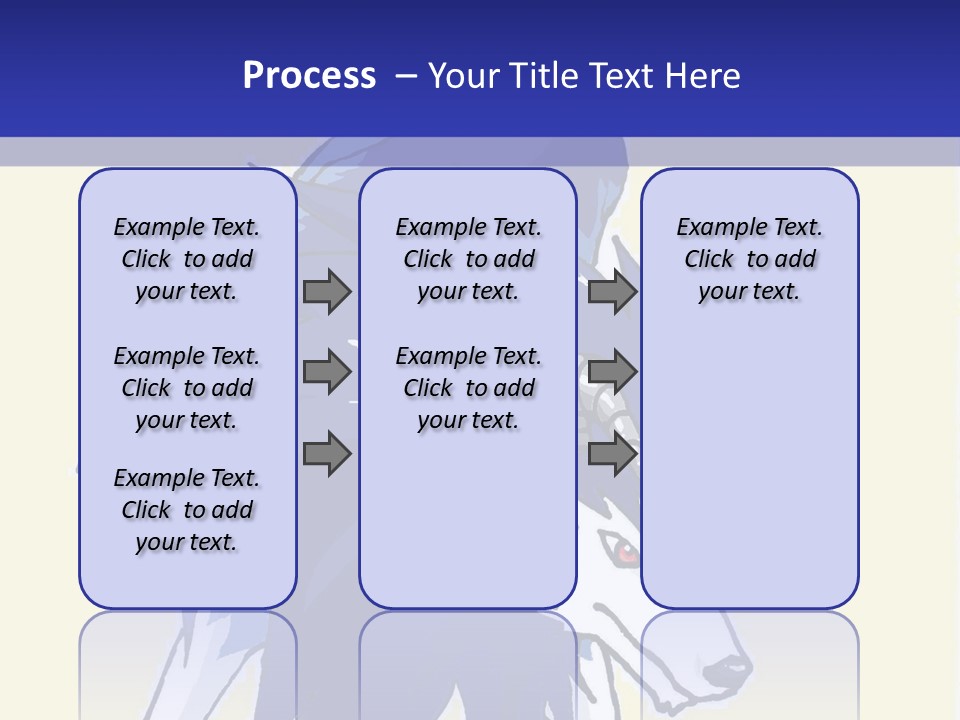 Process – Your Title Text Here

Example Text. Click to add your text.

Example Text. Click to add your text.

Example Text. Click to add your text.

Example Text. Click to add your text.

Example Text. Click to add your text.

Example Text. Click to add your text.